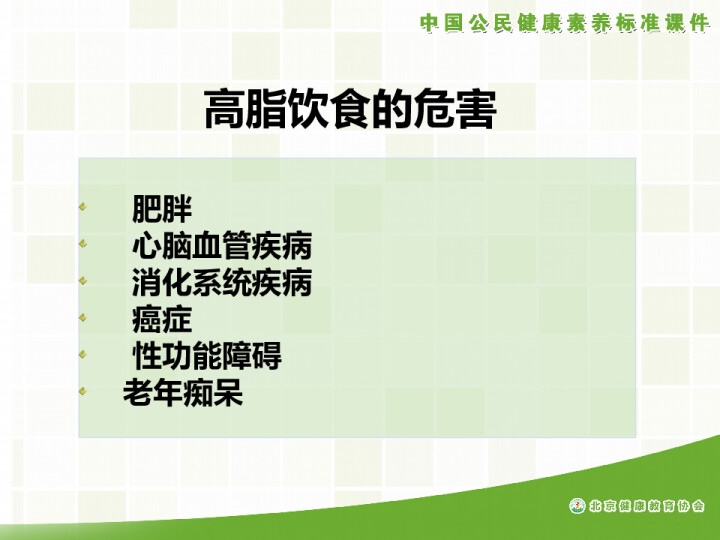 中国公民健康素养标准课件

高脂饮食的危害

- 肥胖
- 心脑血管疾病
- 消化系统疾病
- 癌症
- 性功能障碍
- 老年痴呆

北京健康教育协会